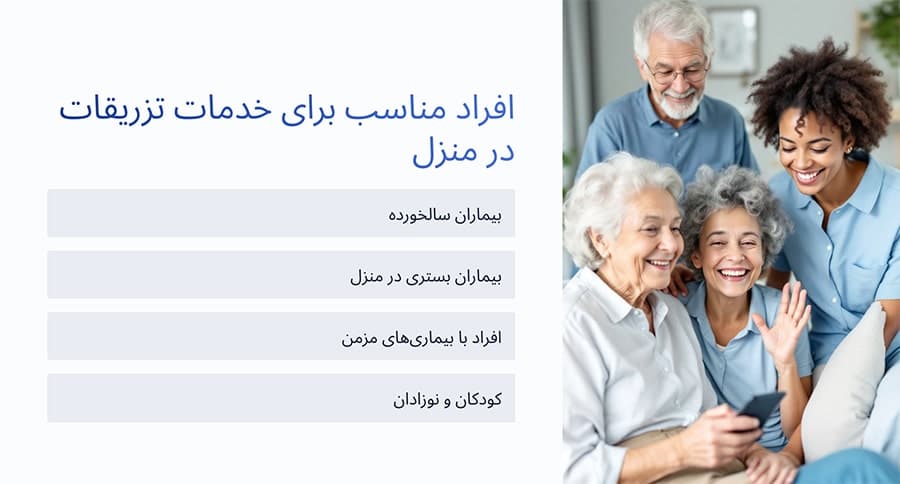 افراد مناسب برای خدمات تزریقات در منزل

بیماران سالخورده

بیماران بستری در منزل

افراد با بیماری‌های مزمن

کودکان و نوزادان